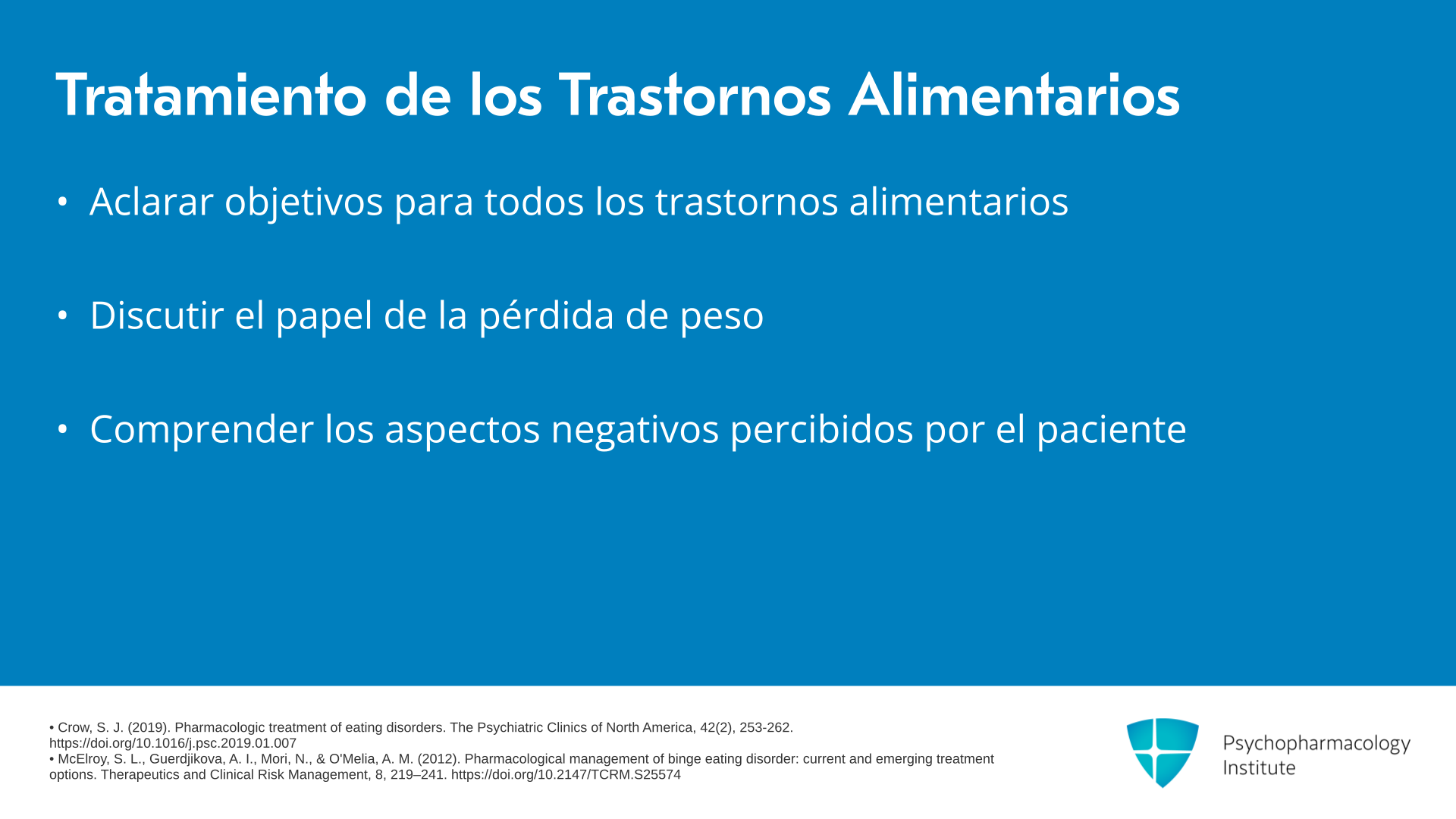 Tratamiento de los Trastornos Alimentarios

• Aclarar objetivos para todos los trastornos alimentarios

• Discutir el papel de la pérdida de peso

• Comprender los aspectos negativos percibidos por el paciente

• Crow, S. J. (2019). Pharmacologic treatment of eating disorders. The Psychiatric Clinics of North America, 42(2), 253-262. https://doi.org/10.1016/j.psc.2019.01.007
• McElroy, S. L., Guerdjikova, A. I., Mori, N., & O'Melia, A. M. (2012). Pharmacological management of binge eating disorder: current and emerging treatment options. Therapeutics and Clinical Risk Management, 8, 219–241. https://doi.org/10.2147/TCRM.S25574

Psychopharmacology Institute